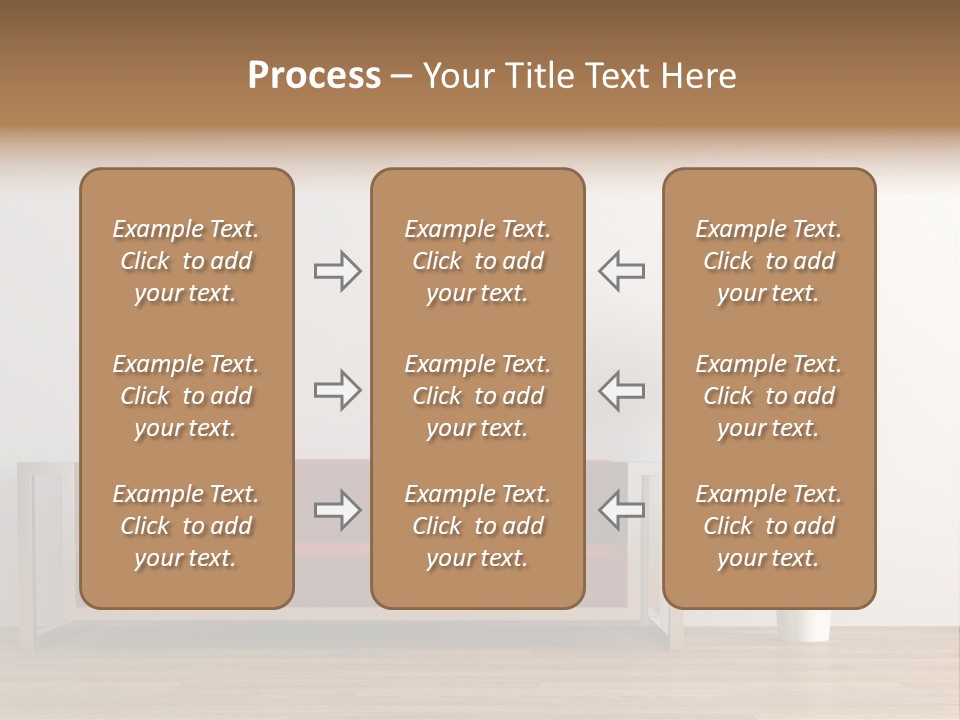 Process – Your Title Text Here

Example Text. Click to add your text.

Example Text. Click to add your text.

Example Text. Click to add your text.

Example Text. Click to add your text.

Example Text. Click to add your text.

Example Text. Click to add your text.

Example Text. Click to add your text.

Example Text. Click to add your text.

Example Text. Click to add your text.